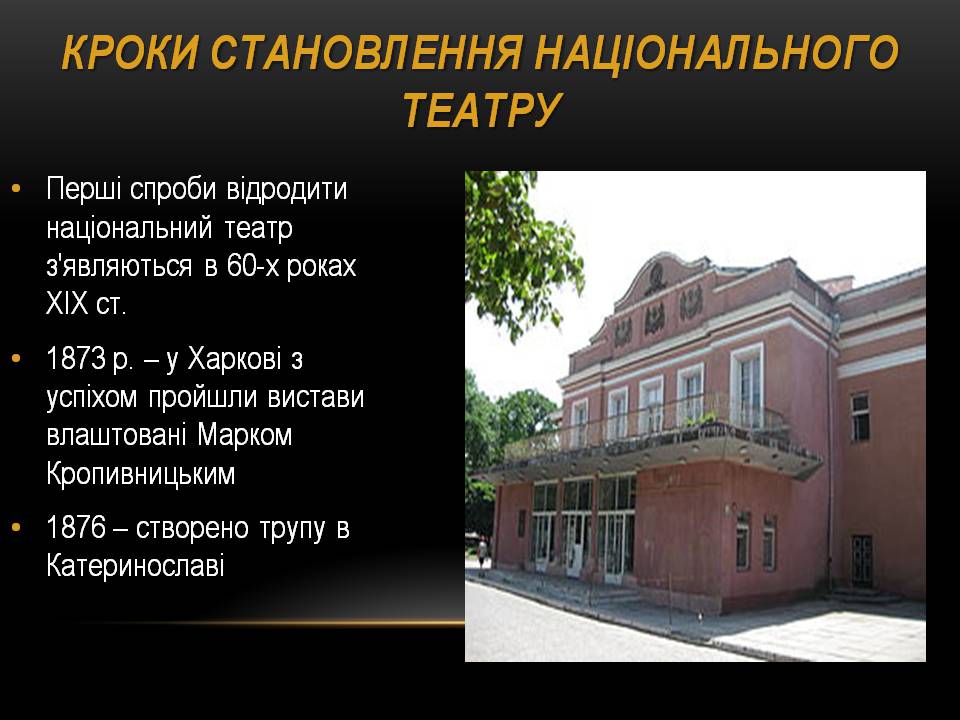 КРОКИ СТАНОВЛЕННЯ НАЦІОНАЛЬНОГО ТЕАТРУ

• Перші спроби відродити національний театр з'являються в 60-х роках XIX ст.

• 1873 р. – у Харкові з успіхом пройшли вистави влаштовані Марком Кропивницьким

• 1876 – створено трупу в Катеринославі